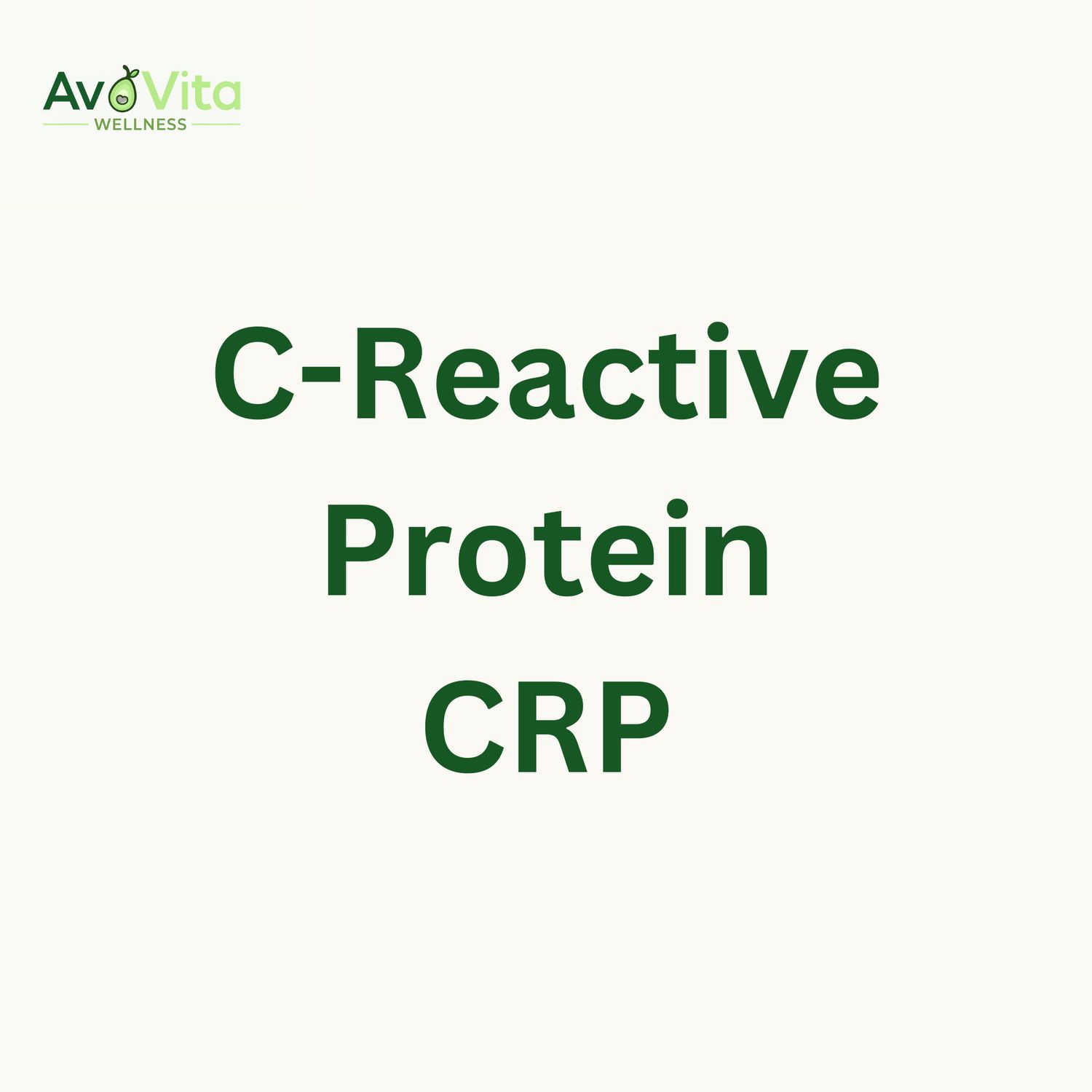 AvoVita
WELLNESS

C-Reactive Protein CRP